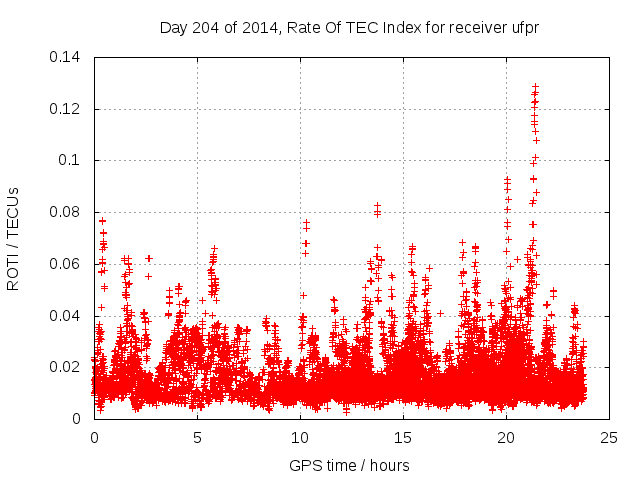 Day 204 of 2014, Rate Of TEC Index for receiver ufpr

ROTI / TECUs

0.14
0.12
0.1
0.08
0.06
0.04
0.02
0

0
5
10
15
20
25

GPS time / hours